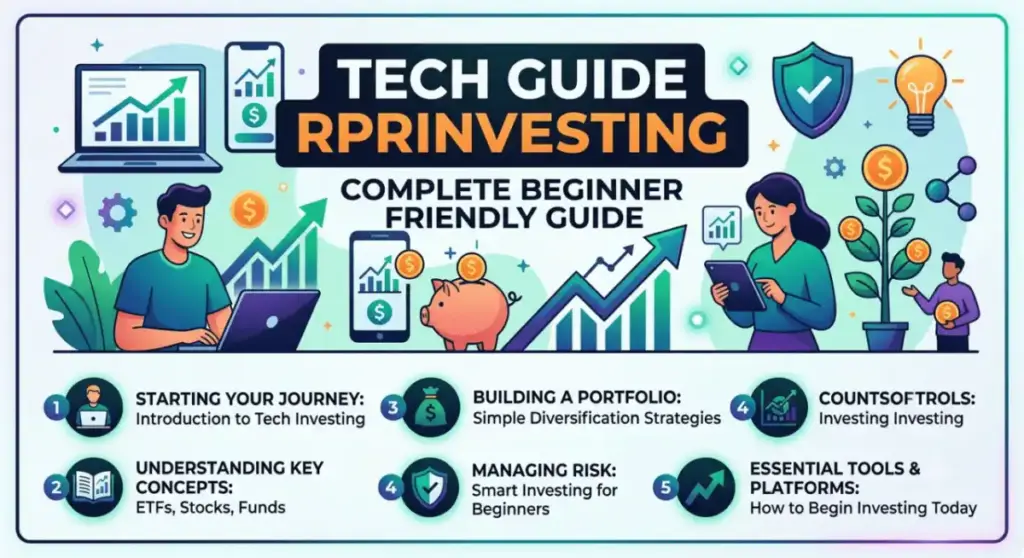 TECH GUIDE RPRINVESTING

COMPLETE BEGINNER FRIENDLY GUIDE

1 STARTING YOUR JOURNEY: Introduction to Tech Investing

2 UNDERSTANDING KEY CONCEPTS: ETFs, Stocks, Funds

3 BUILDING A PORTFOLIO: Simple Diversification Strategies

4 MANAGING RISK: Smart Investing for Beginners

4 COUNTSOFTROLS: Investing Investing

5 ESSENTIAL TOOLS & PLATFORMS: How to Begin Investing Today